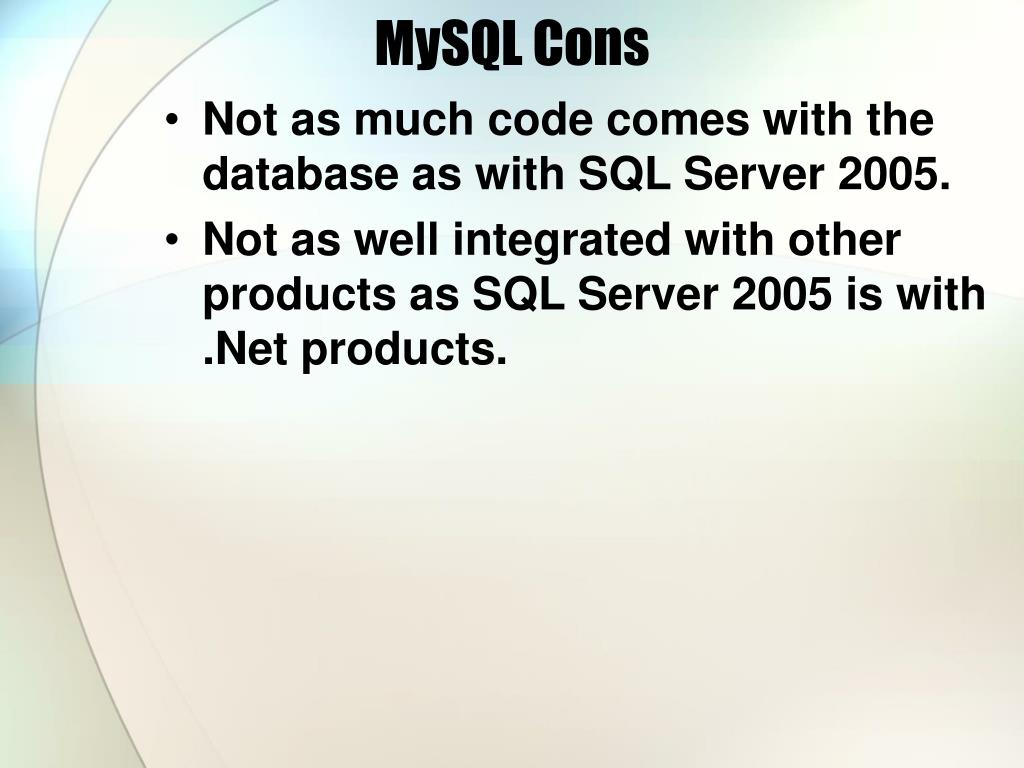 MySQL Cons

• Not as much code comes with the database as with SQL Server 2005.
• Not as well integrated with other products as SQL Server 2005 is with .Net products.